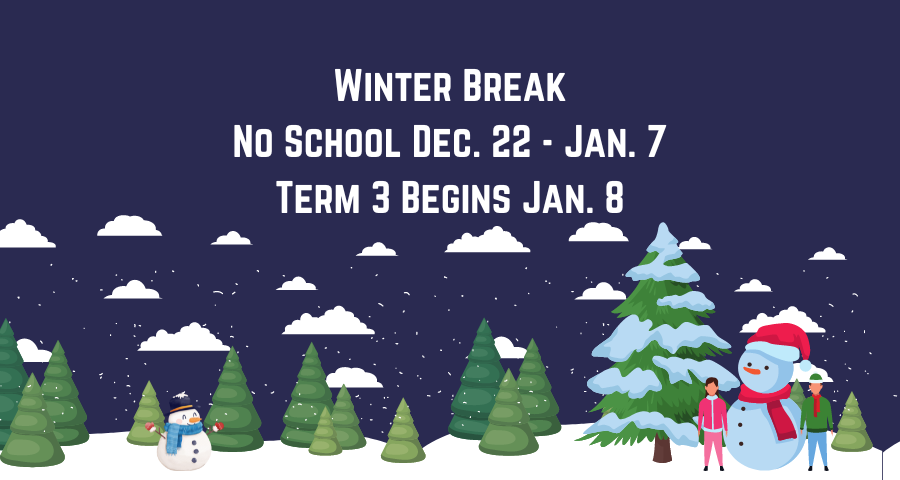 Winter Break
No School Dec. 22 - Jan. 7
Term 3 Begins Jan. 8